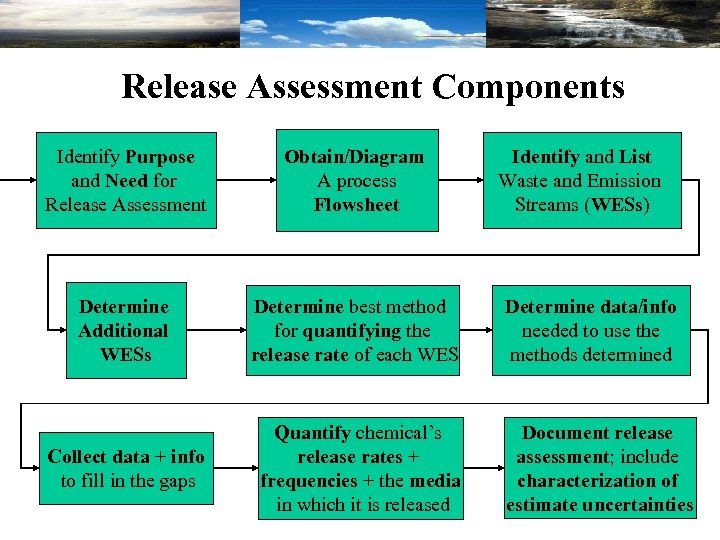 Release Assessment Components

Identify Purpose and Need for Release Assessment

Obtain/Diagram A process Flowsheet

Identify and List Waste and Emission Streams (WESs)

Determine Additional WESs

Determine best method for quantifying the release rate of each WES

Determine data/info needed to use the methods determined

Collect data + info to fill in the gaps

Quantify chemical's release rates + frequencies + the media in which it is released

Document release assessment; include characterization of estimate uncertainties